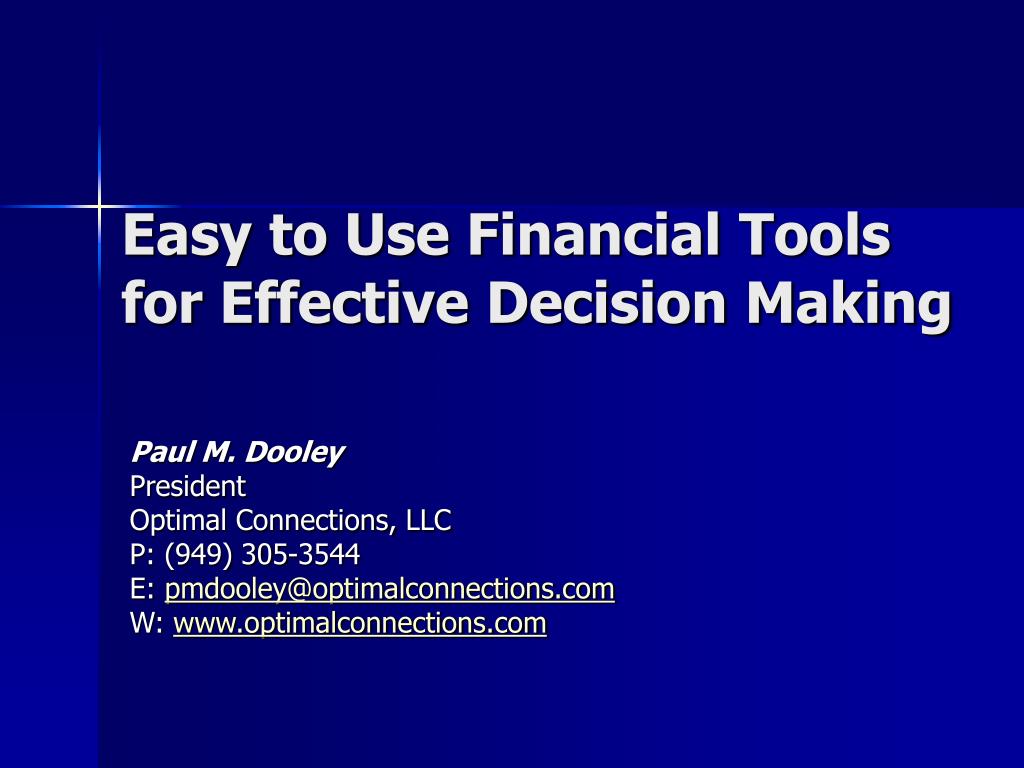 Easy to Use Financial Tools for Effective Decision Making

Paul M. Dooley
President
Optimal Connections, LLC
P: (949) 305-3544
E: pmdooley@optimalconnections.com
W: www.optimalconnections.com